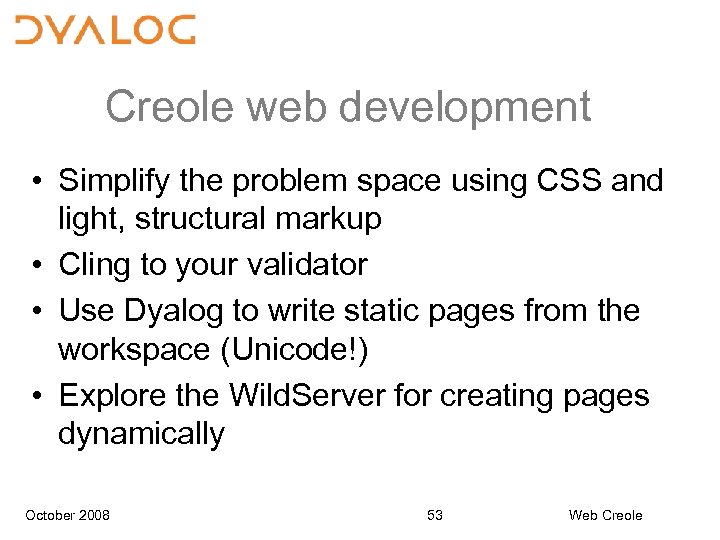 DYALOG

Creole web development

• Simplify the problem space using CSS and light, structural markup
• Cling to your validator
• Use Dyalog to write static pages from the workspace (Unicode!)
• Explore the WildServer for creating pages dynamically

October 2008 53 Web Creole